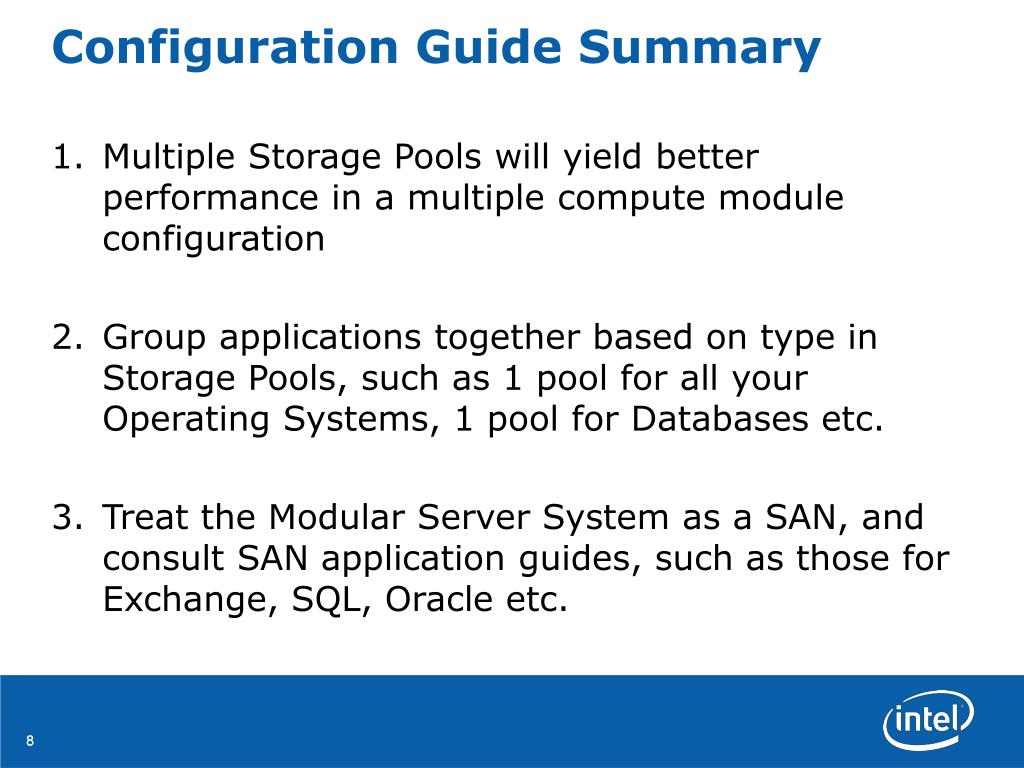 Configuration Guide Summary

1. Multiple Storage Pools will yield better performance in a multiple compute module configuration

2. Group applications together based on type in Storage Pools, such as 1 pool for all your Operating Systems, 1 pool for Databases etc.

3. Treat the Modular Server System as a SAN, and consult SAN application guides, such as those for Exchange, SQL, Oracle etc.

8

intel